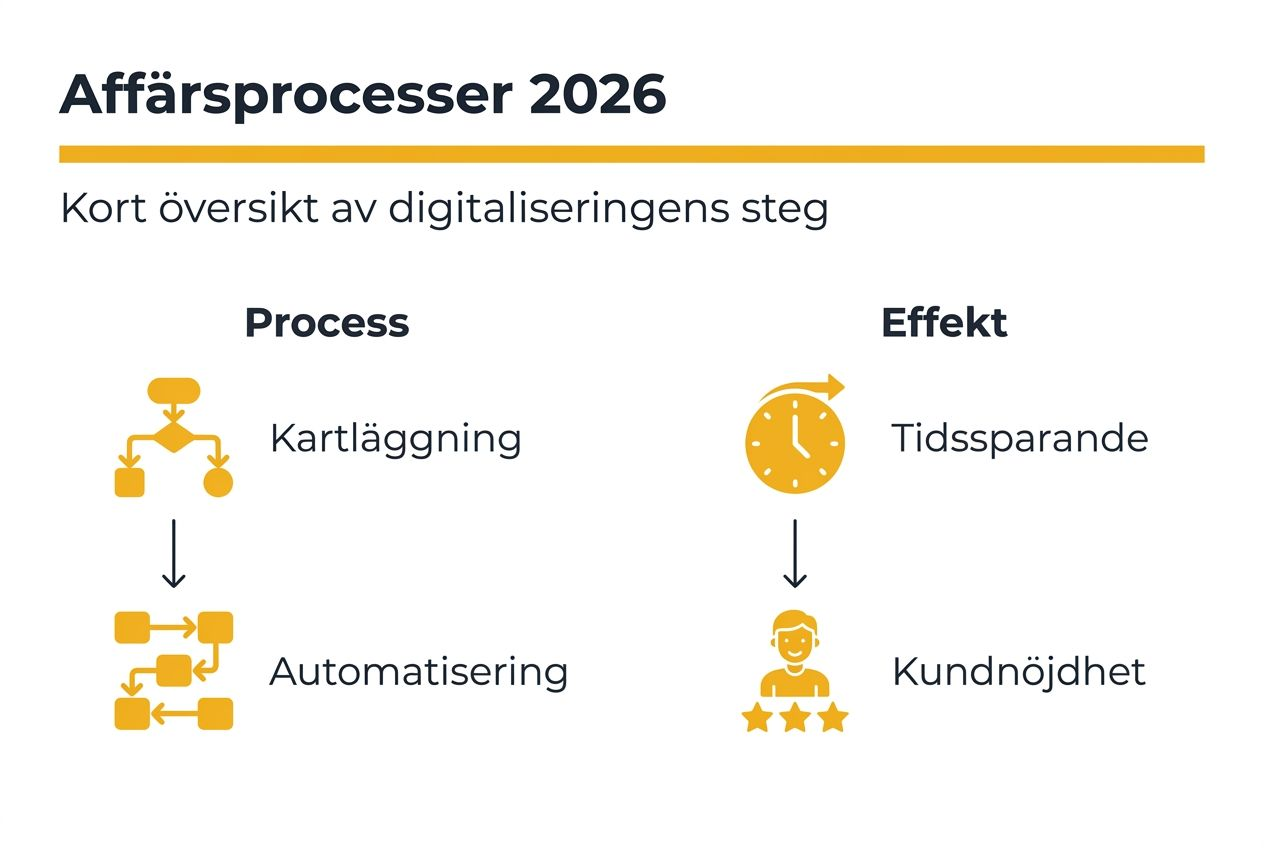 Affärsprocesser 2026

Kort översikt av digitaliseringens steg

Process

Kartläggning

Automatisering

Effekt

Tidssparande

Kundnöjdhet